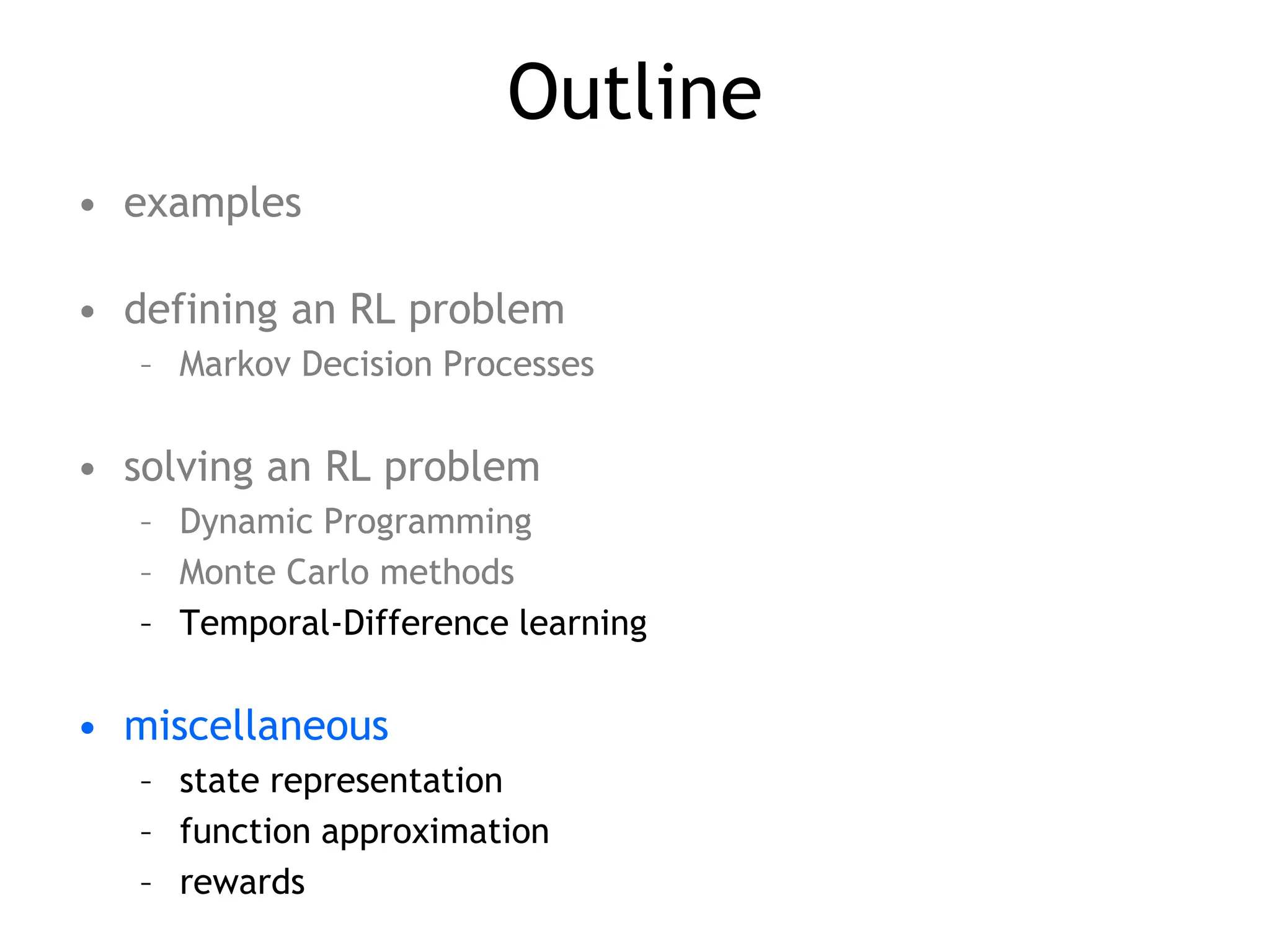 Outline

• examples

• defining an RL problem
– Markov Decision Processes

• solving an RL problem
– Dynamic Programming
– Monte Carlo methods
– Temporal-Difference learning

• miscellaneous
– state representation
– function approximation
– rewards